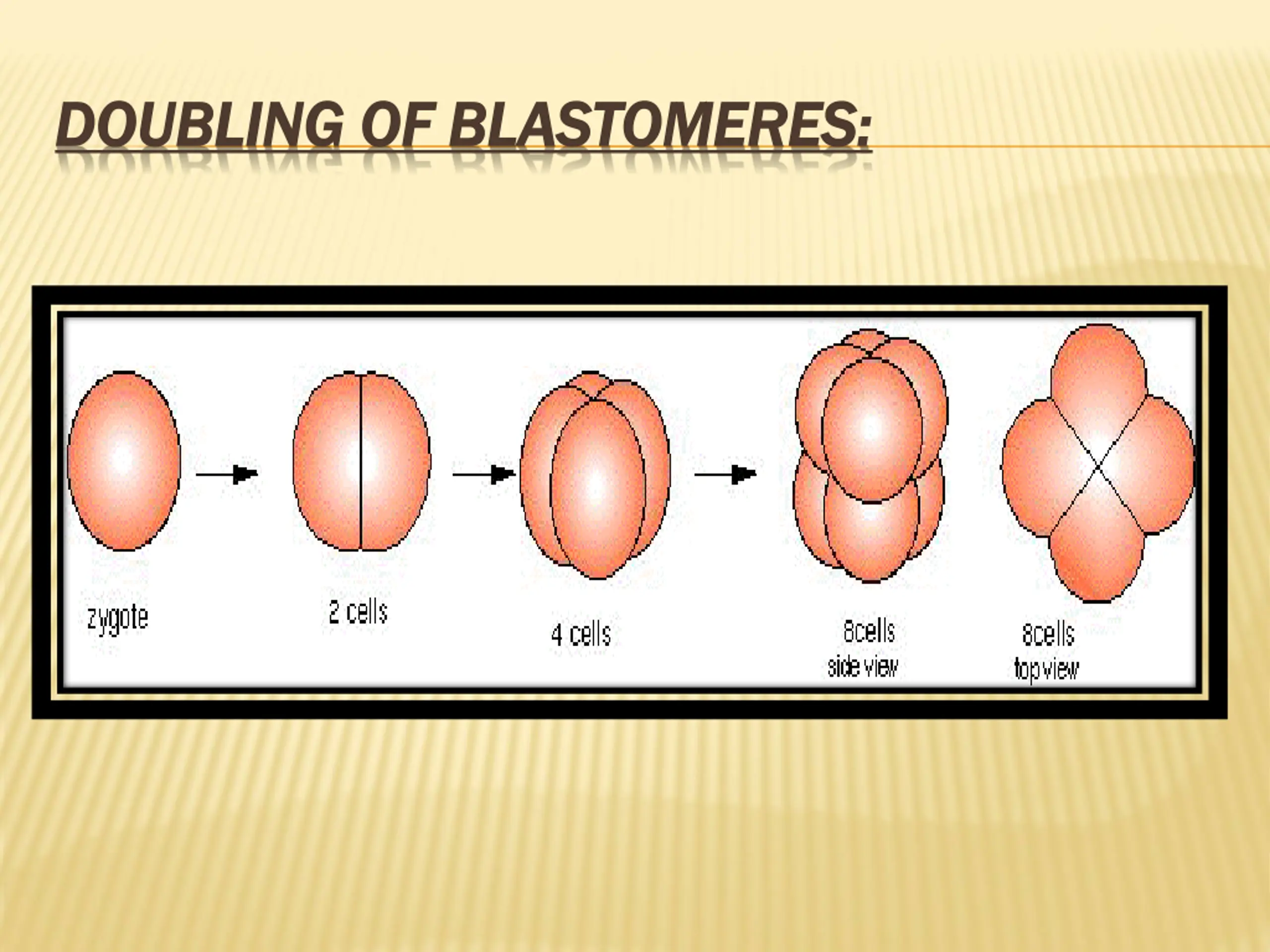 DOUBLING OF BLASTOMERES:

zygote

2 cells

4 cells

8cells
side view

8cells
top view